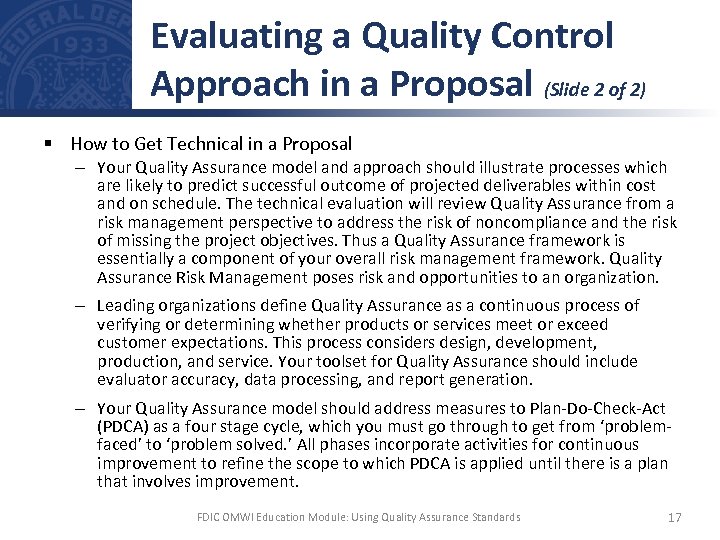 FEDERAL DEP 1933

Evaluating a Quality Control Approach in a Proposal (Slide 2 of 2)

▪ How to Get Technical in a Proposal

– Your Quality Assurance model and approach should illustrate processes which are likely to predict successful outcome of projected deliverables within cost and on schedule. The technical evaluation will review Quality Assurance from a risk management perspective to address the risk of noncompliance and the risk of missing the project objectives. Thus a Quality Assurance framework is essentially a component of your overall risk management framework. Quality Assurance Risk Management poses risk and opportunities to an organization.

– Leading organizations define Quality Assurance as a continuous process of verifying or determining whether products or services meet or exceed customer expectations. This process considers design, development, production, and service. Your toolset for Quality Assurance should include evaluator accuracy, data processing, and report generation.

– Your Quality Assurance model should address measures to Plan-Do-Check-Act (PDCA) as a four stage cycle, which you must go through to get from 'problem-faced' to 'problem solved.' All phases incorporate activities for continuous improvement to refine the scope to which PDCA is applied until there is a plan that involves improvement.

FDIC OMWI Education Module: Using Quality Assurance Standards 17